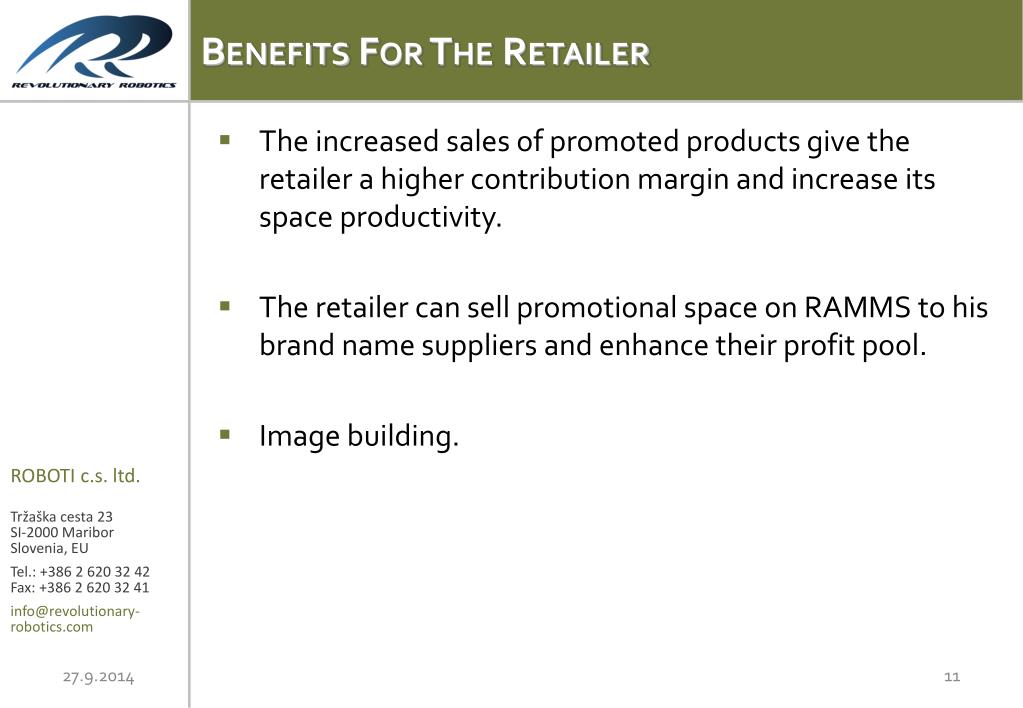 REVOLUTIONARY ROBOTICS

BENEFITS FOR THE RETAILER

▪ The increased sales of promoted products give the retailer a higher contribution margin and increase its space productivity.

▪ The retailer can sell promotional space on RAMMS to his brand name suppliers and enhance their profit pool.

▪ Image building.

ROBOTI c.s. ltd.

Tržaška cesta 23
SI-2000 Maribor
Slovenia, EU

Tel.: +386 2 620 32 42
Fax: +386 2 620 32 41

info@revolutionary-robotics.com

27.9.2014

11